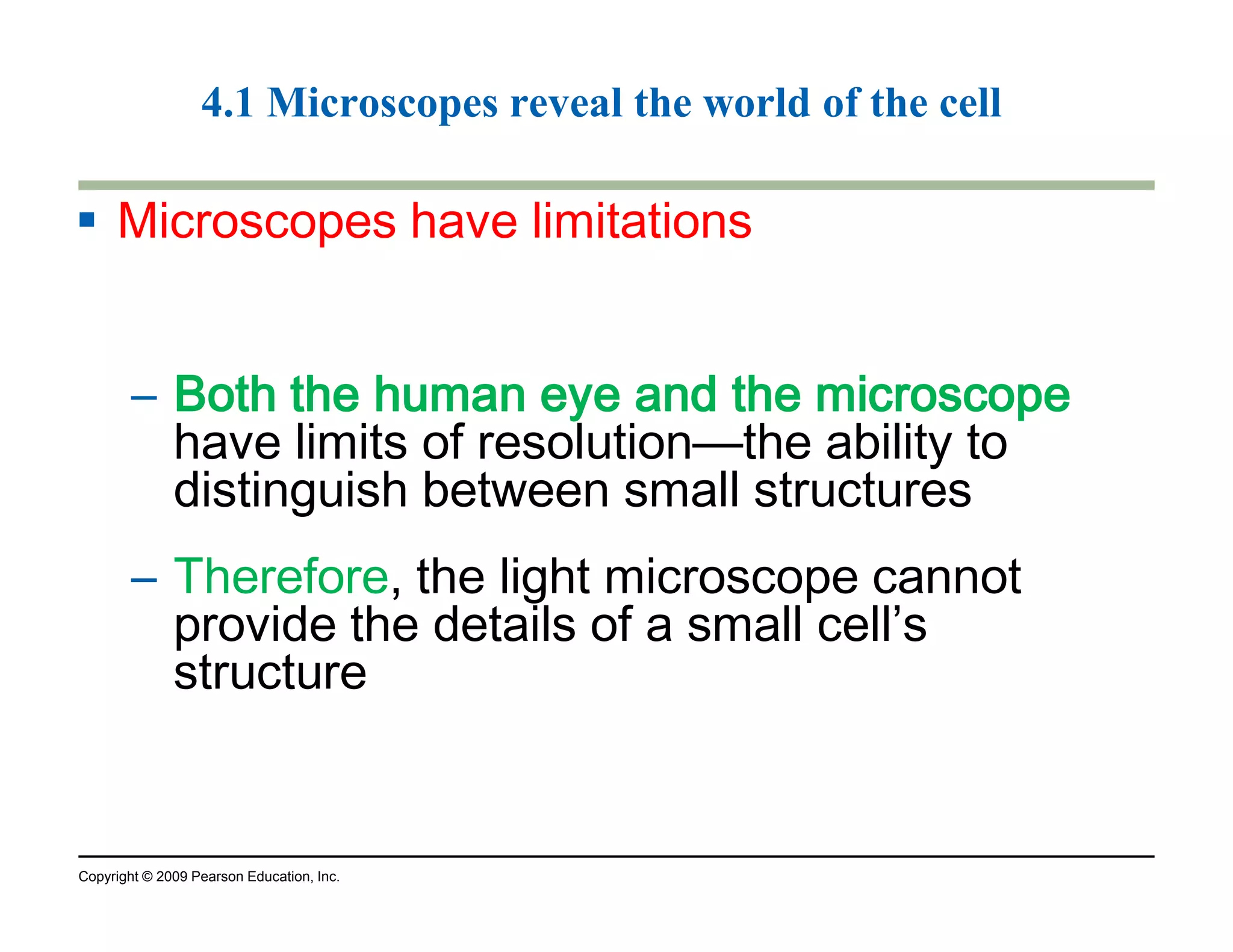 4.1 Microscopes reveal the world of the cell

▪ Microscopes have limitations

– Both the human eye and the microscope have limits of resolution—the ability to distinguish between small structures

– Therefore, the light microscope cannot provide the details of a small cell's structure

Copyright © 2009 Pearson Education, Inc.